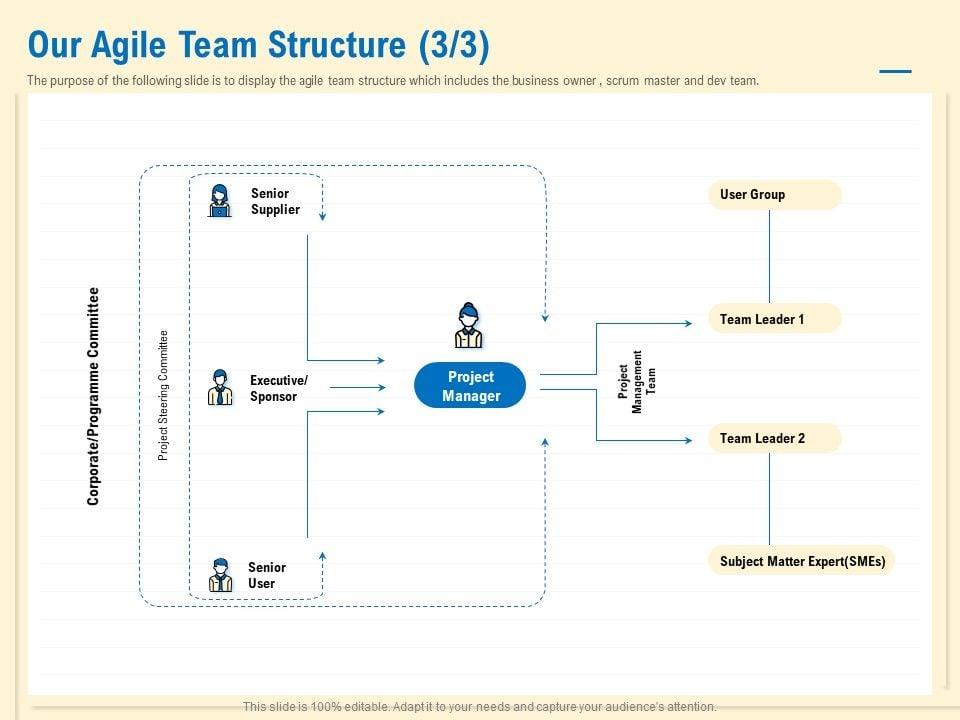 Our Agile Team Structure (3/3)

The purpose of the following slide is to display the agile team structure which includes the business owner , scrum master and dev team.

Corporate/Programme Committee

Project Steering Committee

Senior Supplier

Executive/ Sponsor

Senior User

Project Manager

Project Management Team

User Group

Team Leader 1

Team Leader 2

Subject Matter Expert(SMEs)

This slide is 100% editable. Adapt it to your needs and capture your audience's attention.